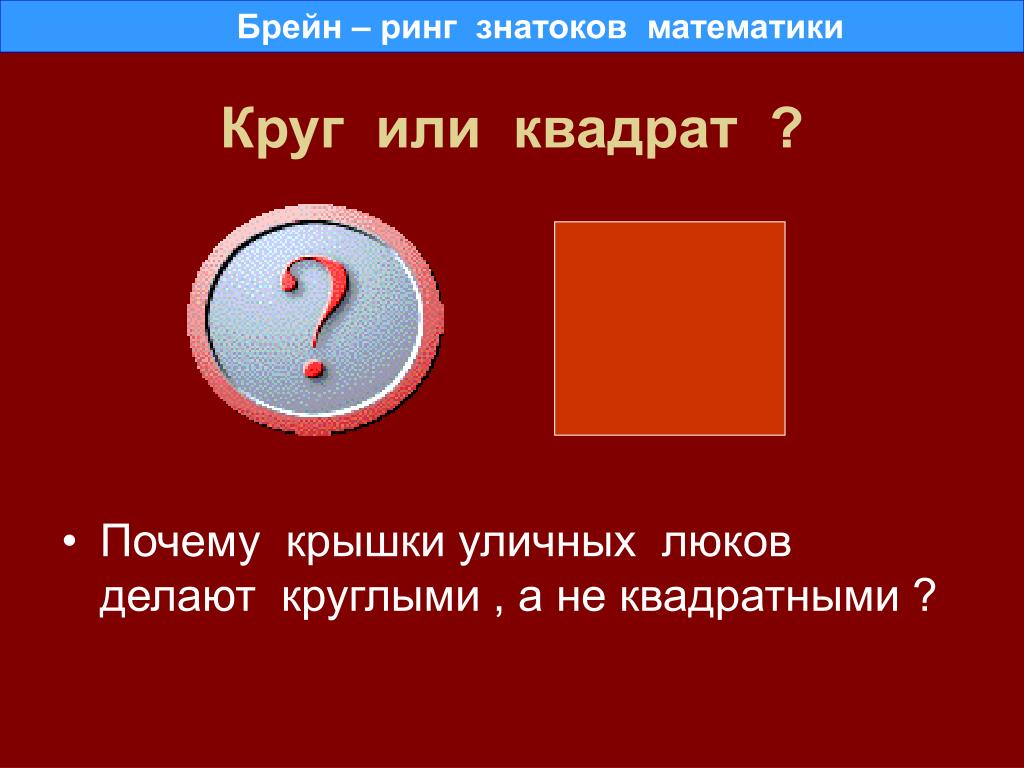 Брейн – ринг знатоков математики

Круг или квадрат ?

?

• Почему крышки уличных люков делают круглыми , а не квадратными ?